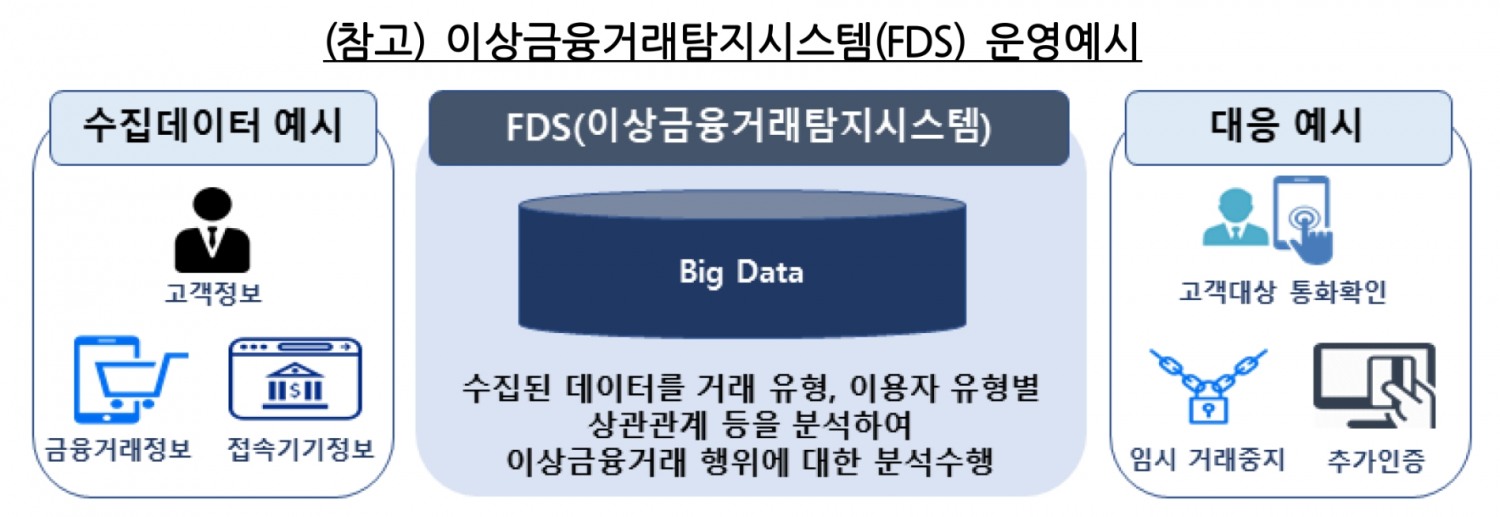 (참고) 이상금융거래탐지시스템(FDS) 운영예시

수집데이터 예시

고객정보

금융거래정보

접속기기정보

FDS(이상금융거래탐지시스템)

Big Data

수집된 데이터를 거래 유형, 이용자 유형별 상관관계 등을 분석하여 이상금융거래 행위에 대한 분석수행

대응 예시

고객대상 통화확인

임시 거래중지

추가인증